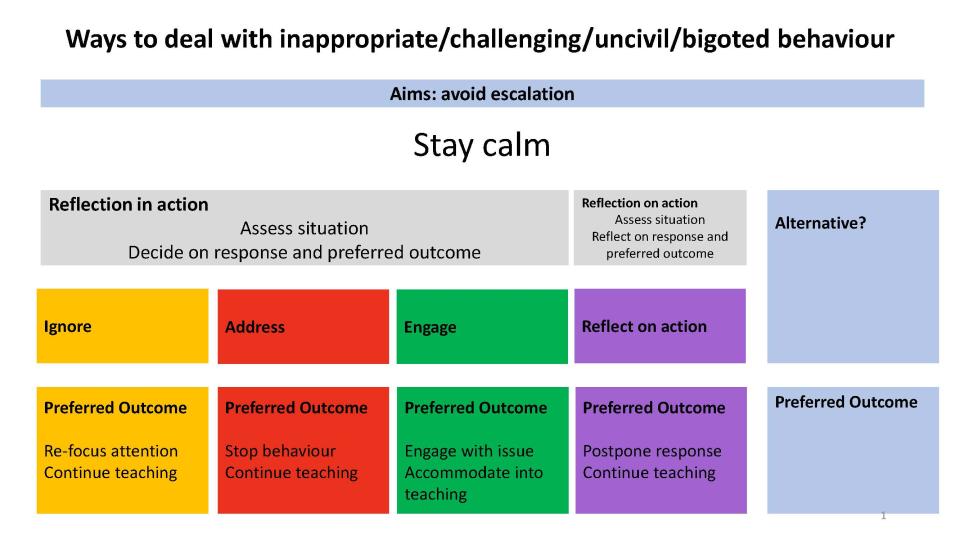 Ways to deal with inappropriate/challenging/uncivil/bigoted behaviour

Aims: avoid escalation

Stay calm

Reflection in action
Assess situation
Decide on response and preferred outcome

Reflection on action
Assess situation
Reflect on response and preferred outcome

Alternative?

Ignore

Address

Engage

Reflect on action

Preferred Outcome
Re-focus attention
Continue teaching

Preferred Outcome
Stop behaviour
Continue teaching

Preferred Outcome
Engage with issue
Accommodate into teaching

Preferred Outcome
Postpone response
Continue teaching

Preferred Outcome

1